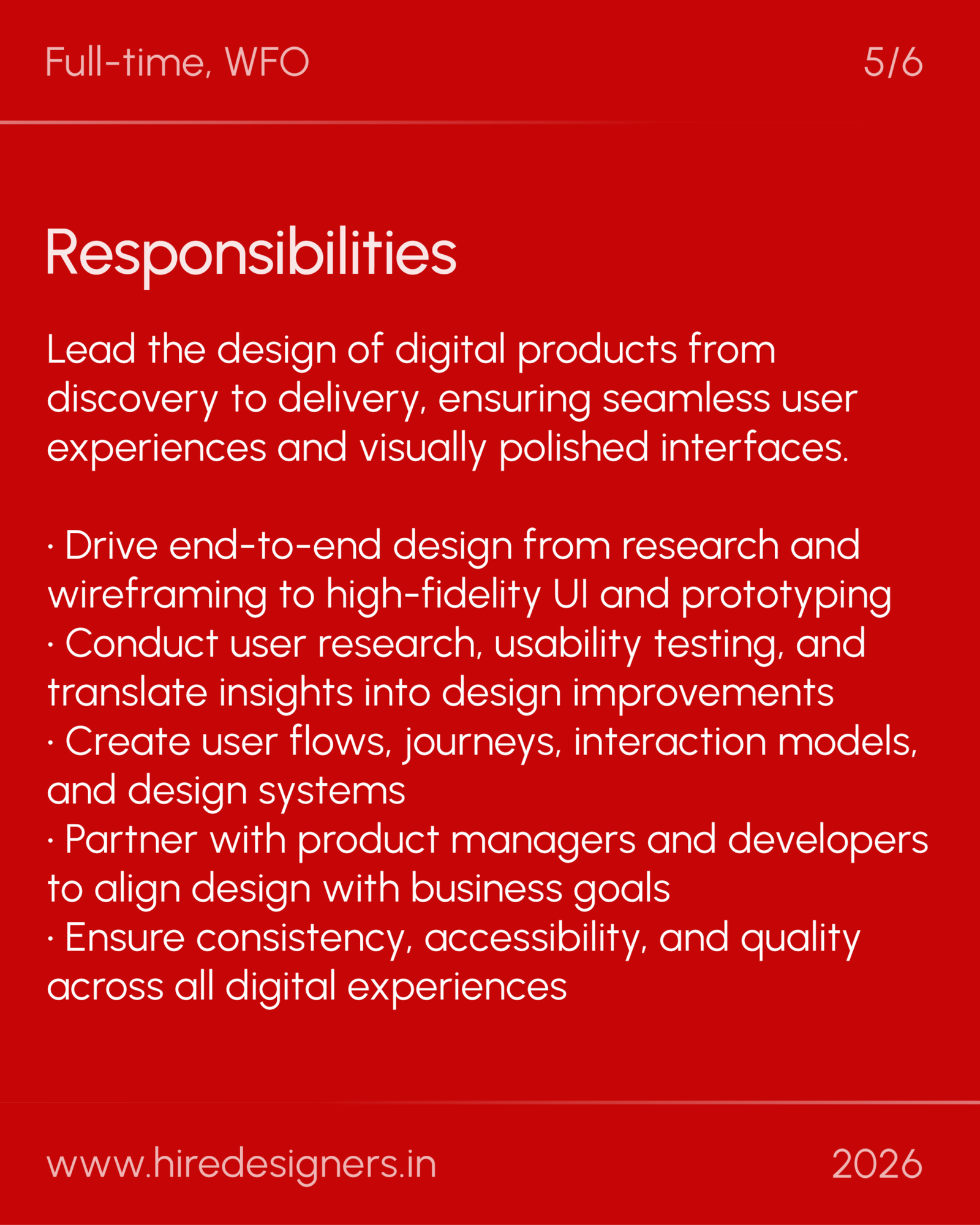 Full-time, WFO

5/6

Responsibilities

Lead the design of digital products from discovery to delivery, ensuring seamless user experiences and visually polished interfaces.

· Drive end-to-end design from research and wireframing to high-fidelity UI and prototyping
· Conduct user research, usability testing, and translate insights into design improvements
· Create user flows, journeys, interaction models, and design systems
· Partner with product managers and developers to align design with business goals
· Ensure consistency, accessibility, and quality across all digital experiences

www.hiredesigners.in

2026